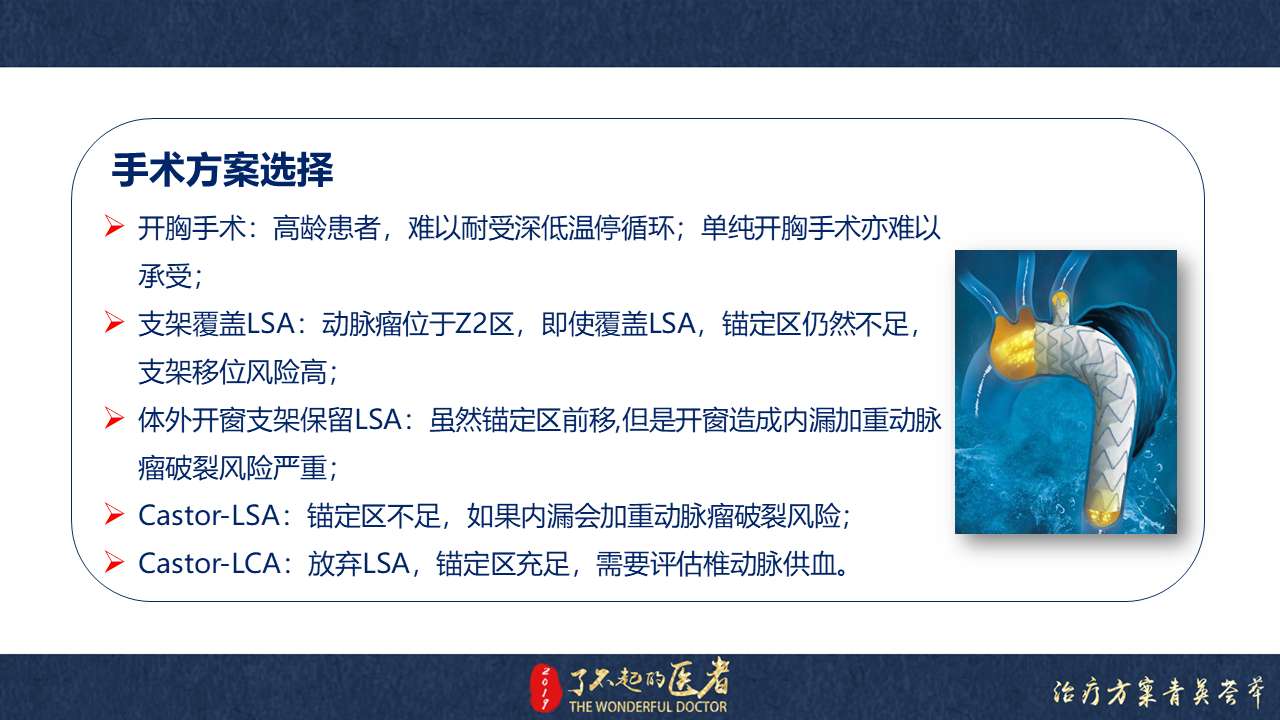 手术方案选择

➢ 开胸手术：高龄患者，难以耐受深低温停循环；单纯开胸手术亦难以承受；

➢ 支架覆盖LSA：动脉瘤位于Z2区，即使覆盖LSA，锚定区仍然不足，支架移位风险高；

➢ 体外开窗支架保留LSA：虽然锚定区前移,但是开窗造成内漏加重动脉瘤破裂风险严重；

➢ Castor-LSA：锚定区不足，如果内漏会加重动脉瘤破裂风险；

➢ Castor-LCA：放弃LSA，锚定区充足，需要评估椎动脉供血。

2017 了不起的医者 THE WONDERFUL DOCTOR

治疗方案青英荟萃